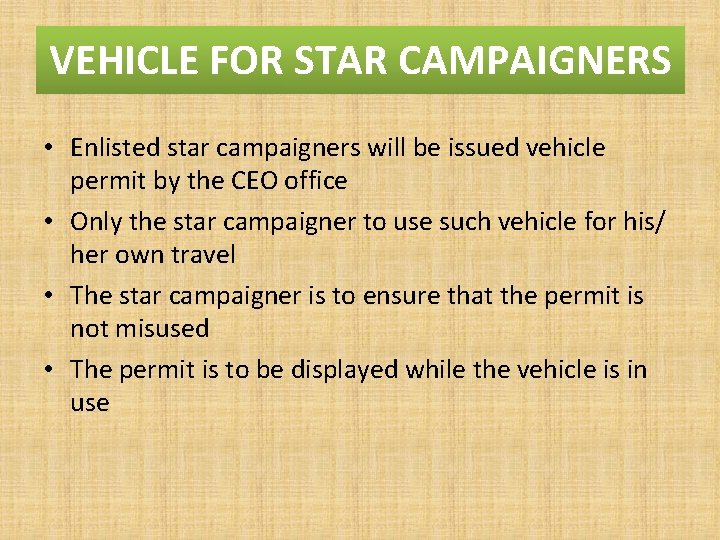 VEHICLE FOR STAR CAMPAIGNERS

• Enlisted star campaigners will be issued vehicle permit by the CEO office
• Only the star campaigner to use such vehicle for his/ her own travel
• The star campaigner is to ensure that the permit is not misused
• The permit is to be displayed while the vehicle is in use